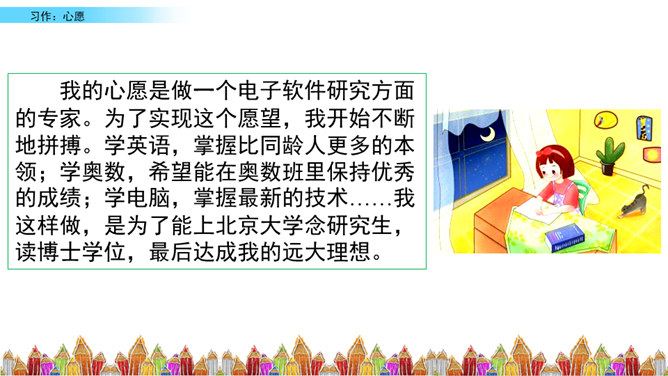 习作：心愿

我的心愿是做一个电子软件研究方面的专家。为了实现这个愿望，我开始不断地拼搏。学英语，掌握比同龄人更多的本领；学奥数，希望能在奥数班里保持优秀的成绩；学电脑，掌握最新的技术……我这样做，是为了能上北京大学念研究生，读博士学位，最后达成我的远大理想。